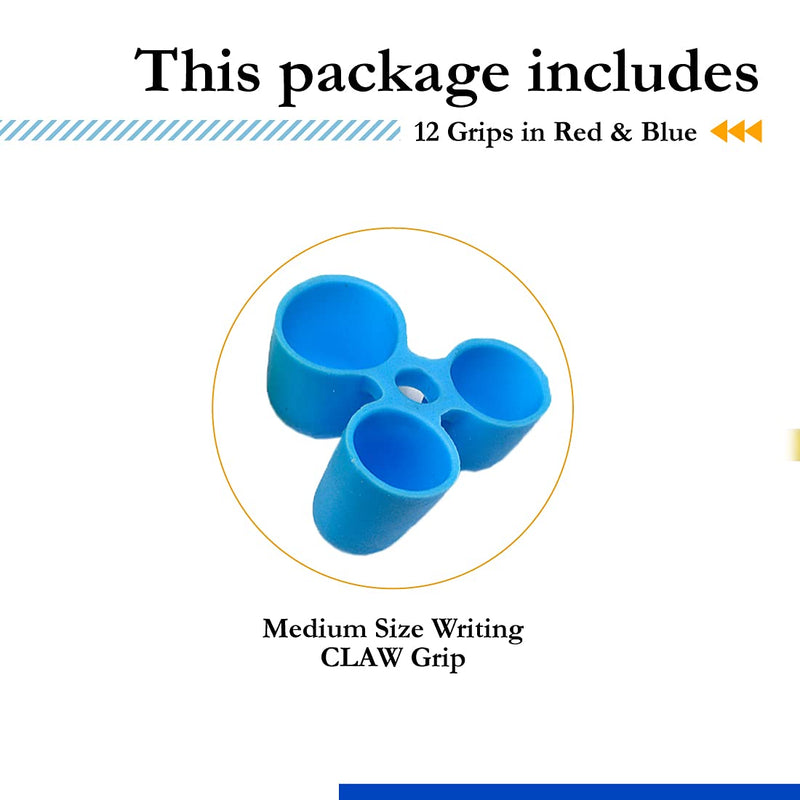 This package includes

12 Grips in Red & Blue

Medium Size Writing CLAW Grip